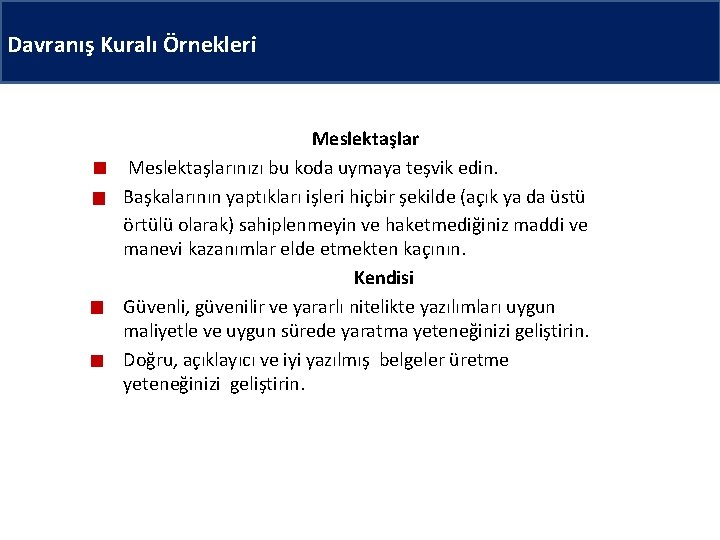 Davranış Kuralı Örnekleri

Meslektaşlar

Meslektaşlarınızı bu koda uymaya teşvik edin.

Başkalarının yaptıkları işleri hiçbir şekilde (açık ya da üstü örtülü olarak) sahiplenmeyin ve haketmediğiniz maddi ve manevi kazanımlar elde etmekten kaçının.

Kendisi

Güvenli, güvenilir ve yararlı nitelikte yazılımları uygun maliyetle ve uygun sürede yaratma yeteneğinizi geliştirin.

Doğru, açıklayıcı ve iyi yazılmış belgeler üretme yeteneğinizi geliştirin.